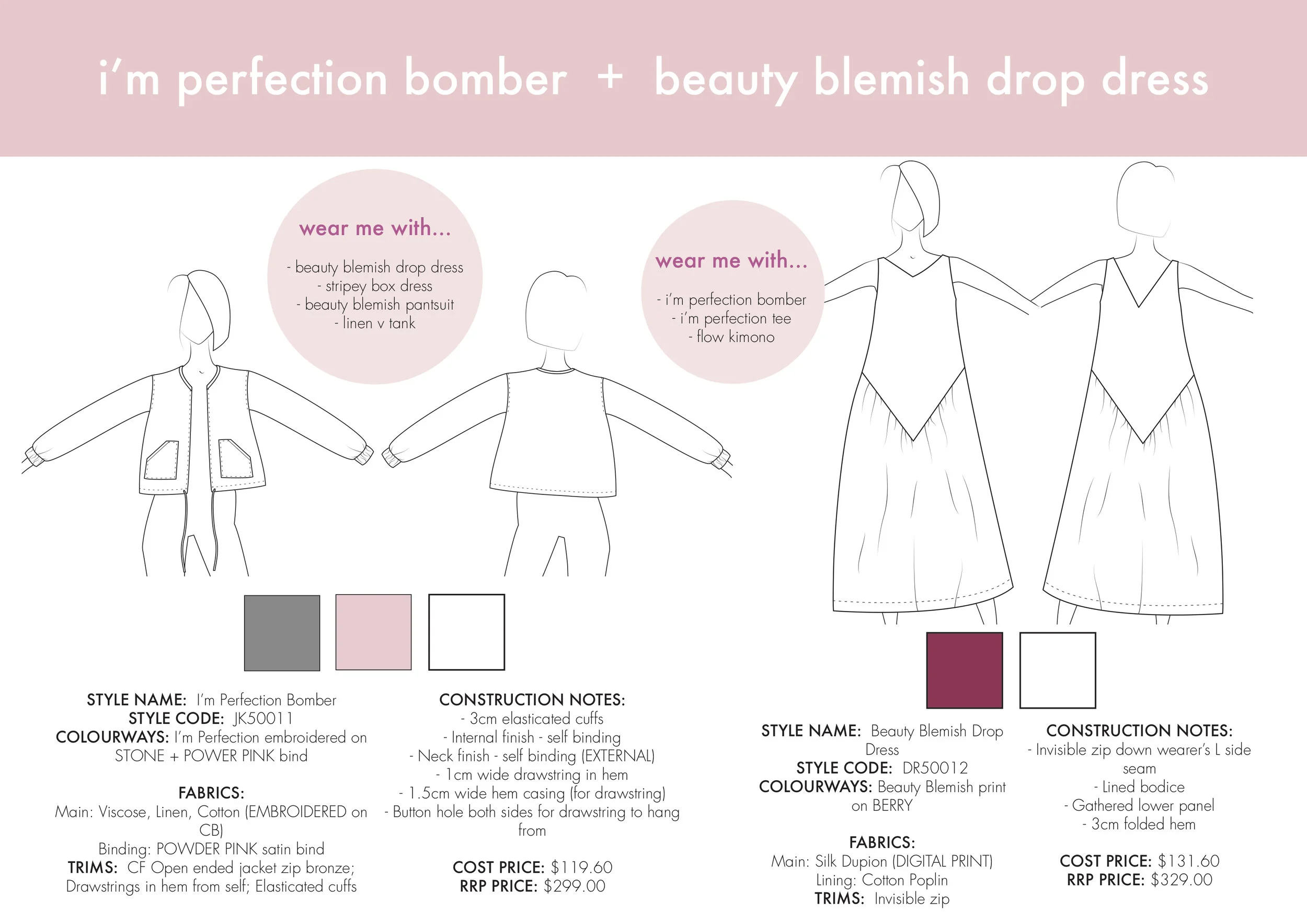 i'm perfection bomber + beauty blemish drop dress

wear me with...

- beauty blemish drop dress
- stripey box dress
- beauty blemish pantsuit
- linen v tank

wear me with...

- i'm perfection bomber
- i'm perfection tee
- flow kimono

STYLE NAME: I'm Perfection Bomber
STYLE CODE: JK50011
COLOURWAYS: I'm Perfection embroidered on STONE + POWER PINK bind

FABRICS:
Main: Viscose, Linen, Cotton (EMBROIDERED on CB)
Binding: POWDER PINK satin bind
TRIMS: CF Open ended jacket zip bronze; Drawstrings in hem from self; Elasticated cuffs

CONSTRUCTION NOTES:
- 3cm elasticated cuffs
- Internal finish - self binding
- Neck finish - self binding (EXTERNAL)
- 1cm wide drawstring in hem
- 1.5cm wide hem casing (for drawstring)
- Button hole both sides for drawstring to hang from

COST PRICE: $119.60
RRP PRICE: $299.00

STYLE NAME: Beauty Blemish Drop Dress
STYLE CODE: DR50012
COLOURWAYS: Beauty Blemish print on BERRY

FABRICS:
Main: Silk Dupion (DIGITAL PRINT)
Lining: Cotton Poplin
TRIMS: Invisible zip

CONSTRUCTION NOTES:
- Invisible zip down wearer's L side seam
- Lined bodice
- Gathered lower panel
- 3cm folded hem

COST PRICE: $131.60
RRP PRICE: $329.00